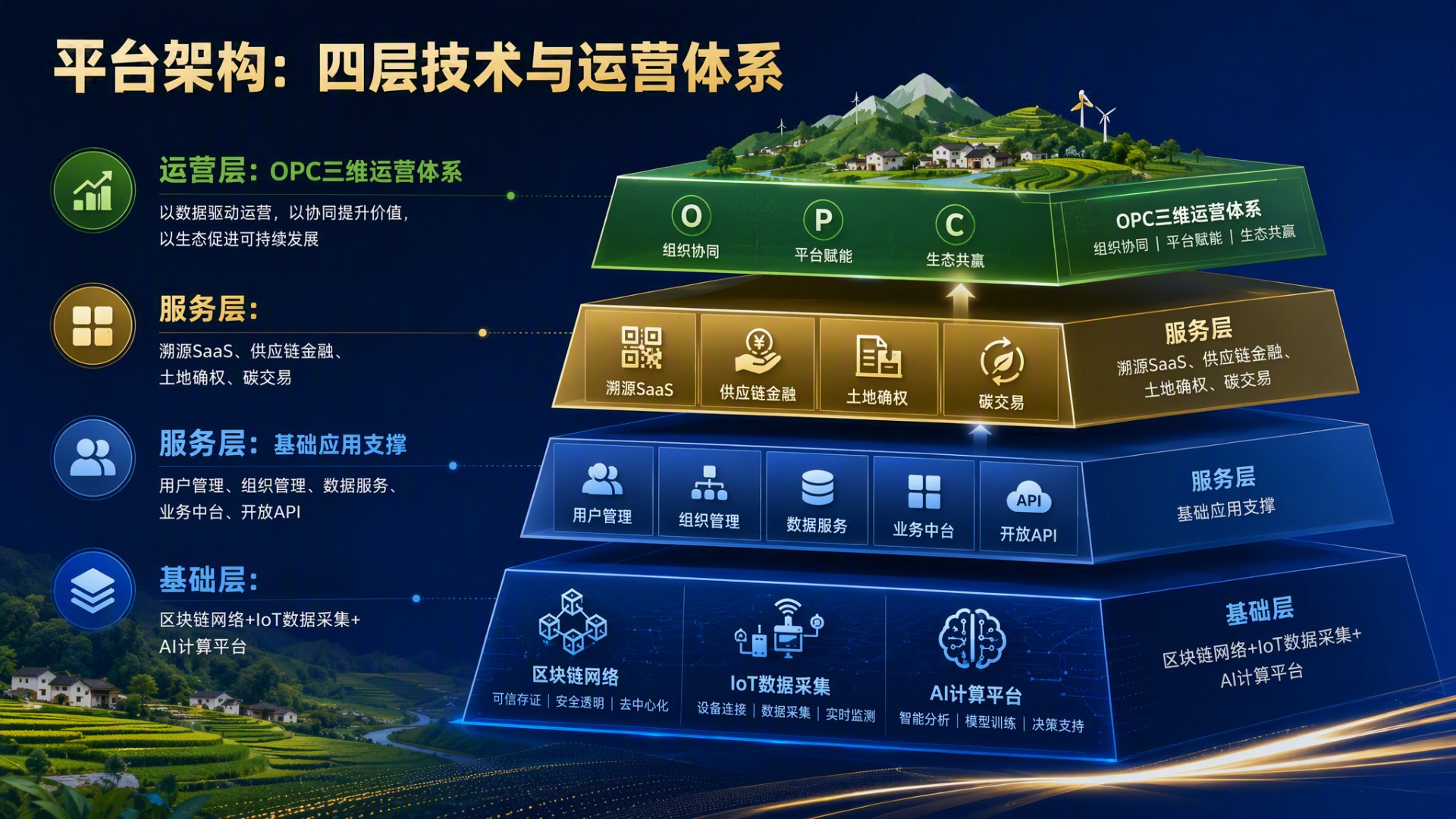 平台架构：四层技术与运营体系

运营层：OPC三维运营体系

以数据驱动运营，以协同提升价值，以生态促进可持续发展

服务层：

溯源SaaS、供应链金融、土地确权、碳交易

服务层：基础应用支撑

用户管理、组织管理、数据服务、业务中台、开放API

基础层：

区块链网络+IoT数据采集+AI计算平台

O
组织协同

P
平台赋能

C
生态共赢

OPC三维运营体系
组织协同 | 平台赋能 | 生态共赢

溯源SaaS

供应链金融

土地确权

碳交易

服务层
溯源SaaS、供应链金融、土地确权、碳交易

用户管理

组织管理

数据服务

业务中台

API
开放API

服务层
基础应用支撑

区块链网络
可信存证 | 安全透明 | 去中心化

IoT数据采集
设备连接 | 数据采集 | 实时监测

AI计算平台
智能分析 | 模型训练 | 决策支持

基础层
区块链网络+IoT数据采集+AI计算平台